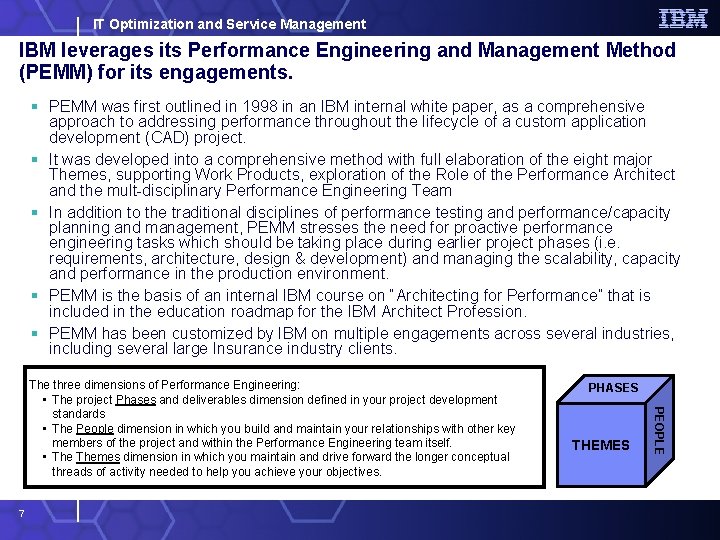 IT Optimization and Service Management

IBM

IBM leverages its Performance Engineering and Management Method (PEMM) for its engagements.

▪ PEMM was first outlined in 1998 in an IBM internal white paper, as a comprehensive approach to addressing performance throughout the lifecycle of a custom application development (CAD) project.

▪ It was developed into a comprehensive method with full elaboration of the eight major Themes, supporting Work Products, exploration of the Role of the Performance Architect and the mult-disciplinary Performance Engineering Team

▪ In addition to the traditional disciplines of performance testing and performance/capacity planning and management, PEMM stresses the need for proactive performance engineering tasks which should be taking place during earlier project phases (i.e. requirements, architecture, design & development) and managing the scalability, capacity and performance in the production environment.

▪ PEMM is the basis of an internal IBM course on "Architecting for Performance" that is included in the education roadmap for the IBM Architect Profession.

▪ PEMM has been customized by IBM on multiple engagements across several industries, including several large Insurance industry clients.

The three dimensions of Performance Engineering:
▪ The project Phases and deliverables dimension defined in your project development standards
▪ The People dimension in which you build and maintain your relationships with other key members of the project and within the Performance Engineering team itself.
▪ The Themes dimension in which you maintain and drive forward the longer conceptual threads of activity needed to help you achieve your objectives.

PHASES

THEMES

PEOPLE

7